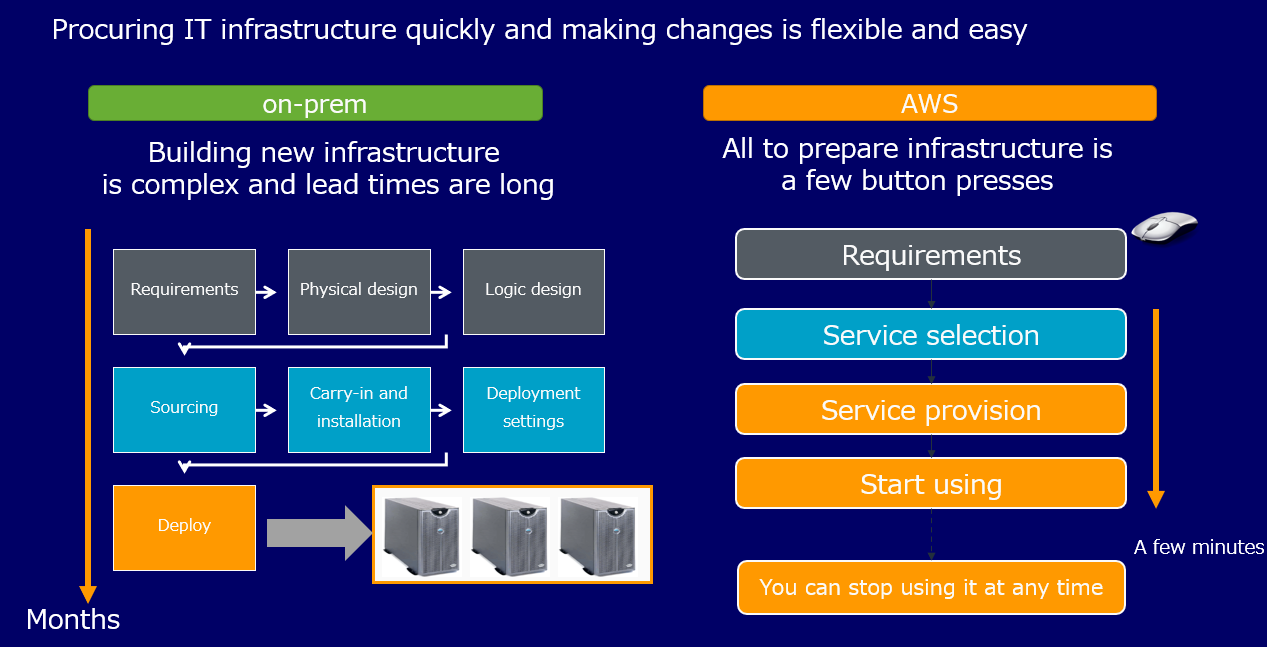 Procuring IT infrastructure quickly and making changes is flexible and easy

on-prem

Building new infrastructure is complex and lead times are long

Requirements

Physical design

Logic design

Sourcing

Carry-in and installation

Deployment settings

Deploy

Months

AWS

All to prepare infrastructure is a few button presses

Requirements

Service selection

Service provision

Start using

A few minutes

You can stop using it at any time